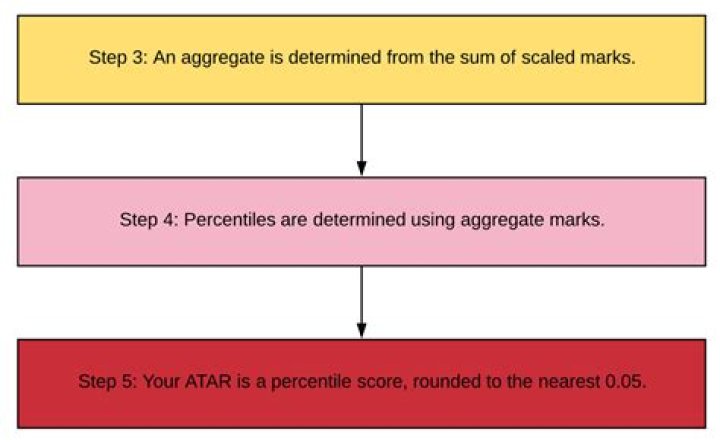 Step 3: An aggregate is determined from the sum of scaled marks.

Step 4: Percentiles are determined using aggregate marks.

Step 5: Your ATAR is a percentile score, rounded to the nearest 0.05.